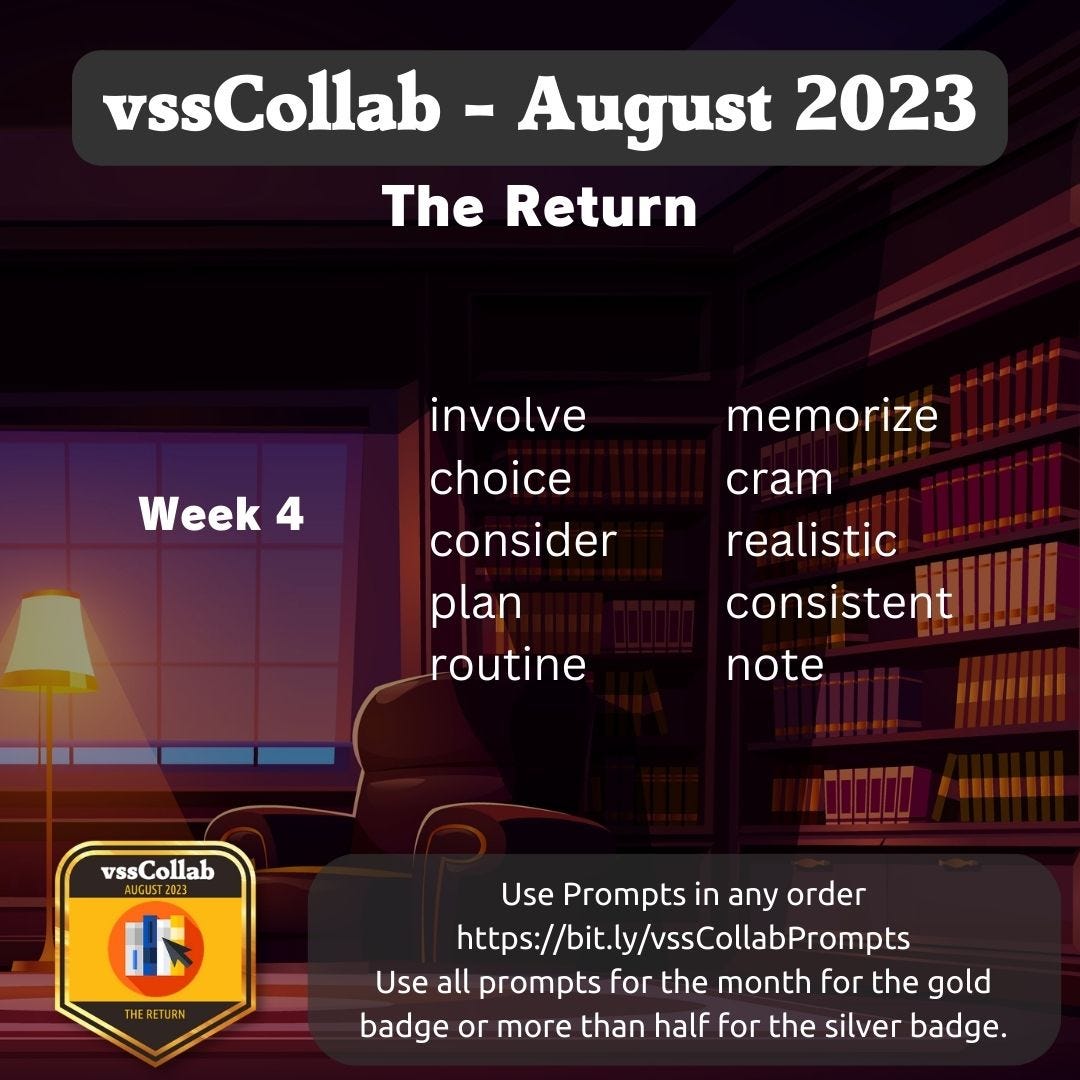 vssCollab - August 2023

The Return

Week 4

involve
choice
consider
plan
routine

memorize
cram
realistic
consistent
note

vssCollab
AUGUST 2023
THE RETURN

Use Prompts in any order
https://bit.ly/vssCollabPrompts
Use all prompts for the month for the gold badge or more than half for the silver badge.